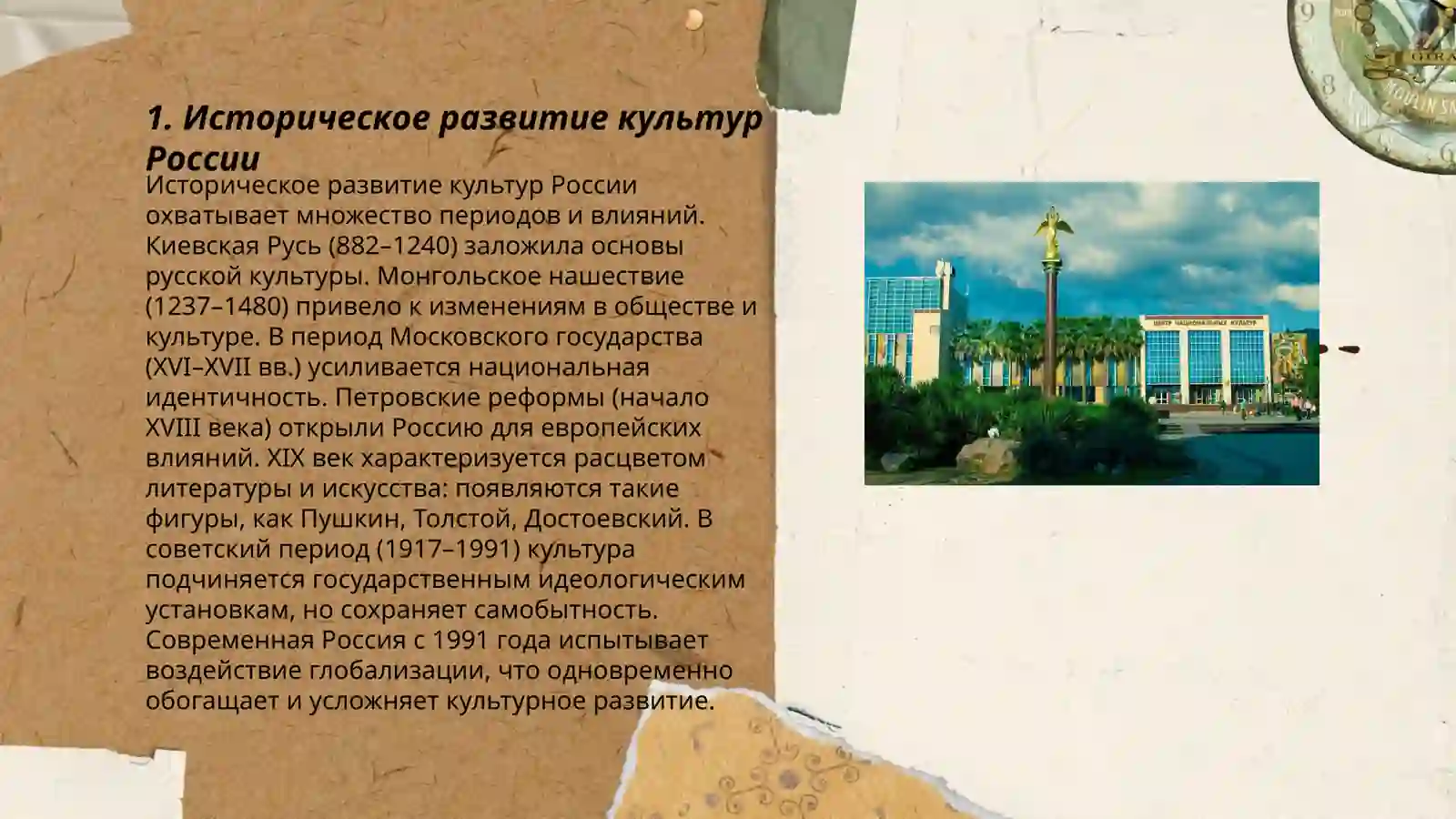 1. Историческое развитие культур России

Историческое развитие культур России охватывает множество периодов и влияний. Киевская Русь (882–1240) заложила основы русской культуры. Монгольское нашествие (1237–1480) привело к изменениям в обществе и культуре. В период Московского государства (XVI–XVII вв.) усиливается национальная идентичность. Петровские реформы (начало XVIII века) открыли Россию для европейских влияний. XIX век характеризуется расцветом литературы и искусства: появляются такие фигуры, как Пушкин, Толстой, Достоевский. В советский период (1917–1991) культура подчиняется государственным идеологическим установкам, но сохраняет самобытность. Современная Россия с 1991 года испытывает воздействие глобализации, что одновременно обогащает и усложняет культурное развитие.

ЦЕНТР НАЦИОНАЛЬНЫХ КУЛЬТУР